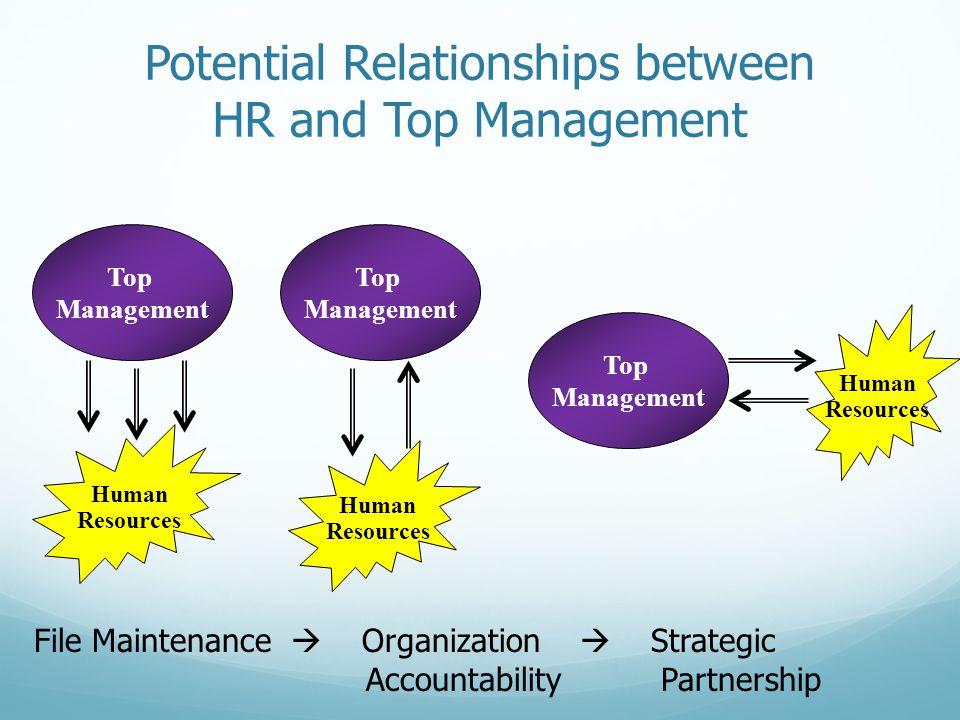 Potential Relationships between HR and Top Management

Top Management

Human Resources

Top Management

Human Resources

Top Management

Human Resources

File Maintenance → Organization Accountability → Strategic Partnership